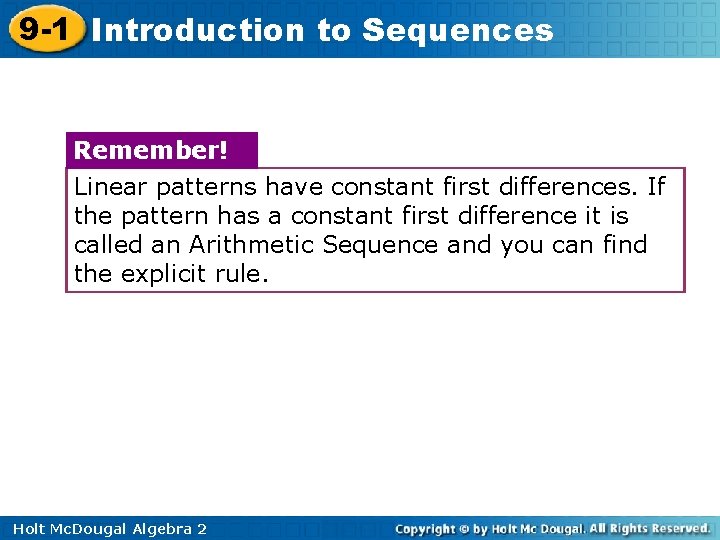 9-1 Introduction to Sequences

Remember!

Linear patterns have constant first differences. If the pattern has a constant first difference it is called an Arithmetic Sequence and you can find the explicit rule.

Holt McDougal Algebra 2

Copyright © by Holt Mc Dougal. All Rights Reserved.